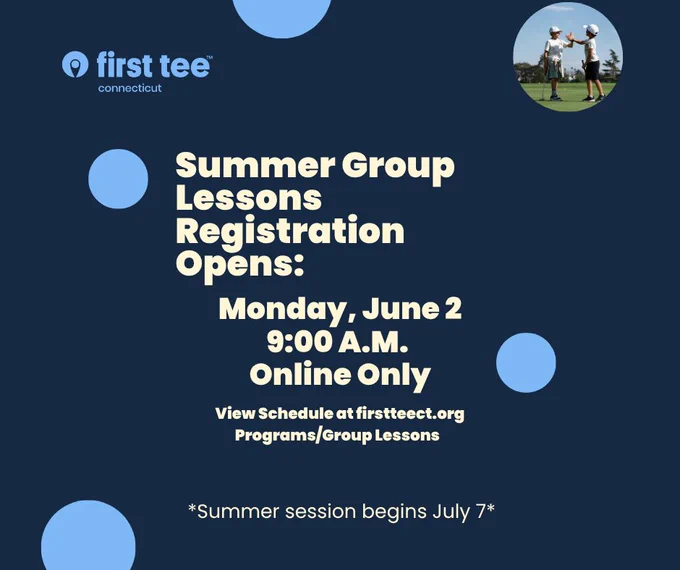 first tee™
connecticut

Summer Group Lessons Registration Opens:

Monday, June 2
9:00 A.M.
Online Only

View Schedule at firstteect.org
Programs/Group Lessons

*Summer session begins July 7*